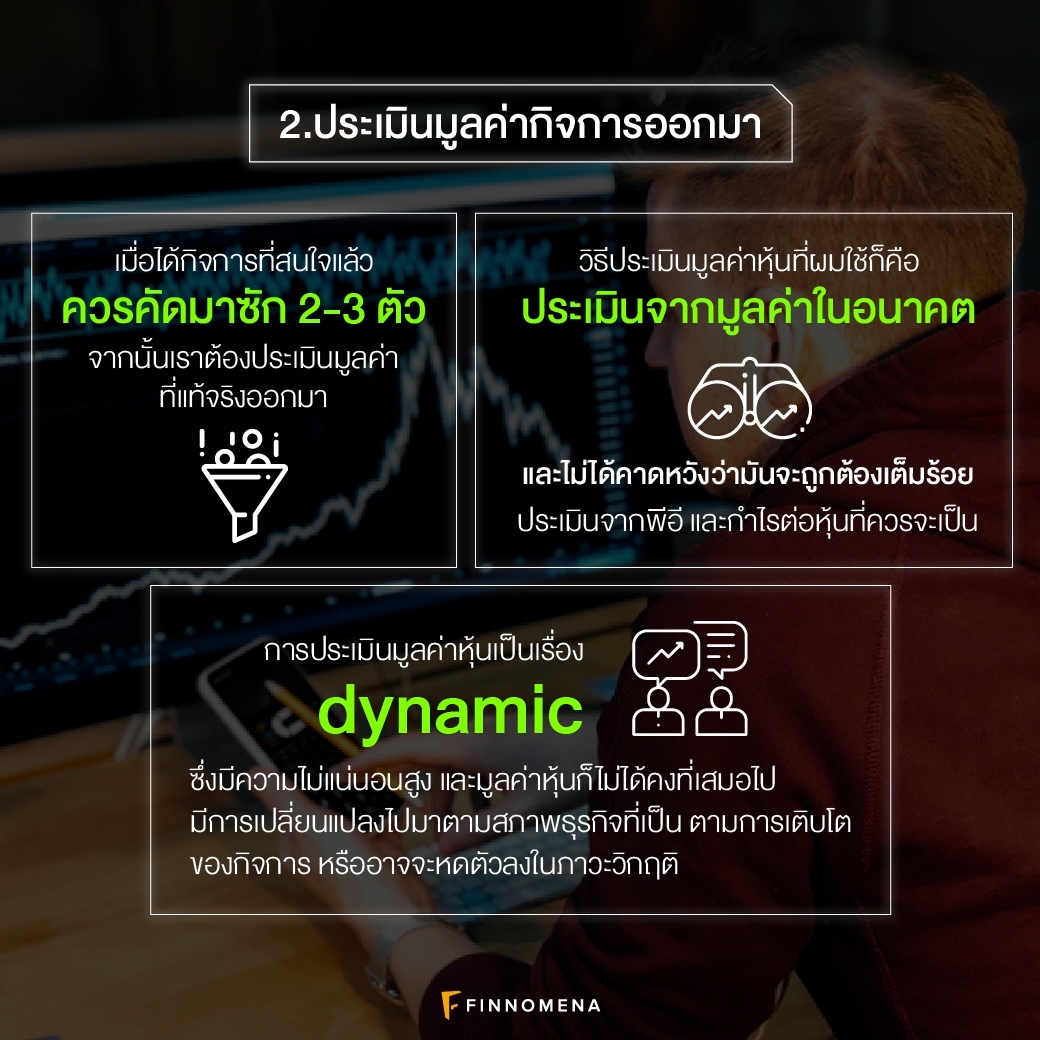 2.ประเมินมูลค่ากิจการออกมา

เมื่อได้กิจการที่สนใจแล้ว
ควรคัดมาซัก 2-3 ตัว
จากนั้นเราต้องประเมินมูลค่าที่แท้จริงออกมา

วิธีประเมินมูลค่าหุ้นที่ผมใช้ก็คือ
ประเมินจากมูลค่าในอนาคต
และไม่ได้คาดหวังว่ามันจะถูกต้องเต็มร้อย
ประเมินจากพีอี และกำไรต่อหุ้นที่ควรจะเป็น

การประเมินมูลค่าหุ้นเป็นเรื่อง
dynamic
ซึ่งมีความไม่แน่นอนสูง และมูลค่าหุ้นก็ไม่ได้คงที่เสมอไป มีการเปลี่ยนแปลงไปมาตามสภาพธุรกิจที่เป็น ตามการเติบโตของกิจการ หรืออาจจะหดตัวลงในภาวะวิกฤติ

FINNOMENA